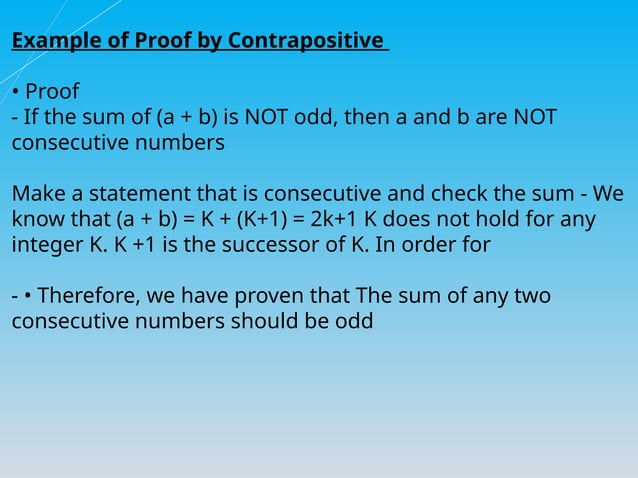 Example of Proof by Contrapositive

• Proof
- If the sum of (a + b) is NOT odd, then a and b are NOT consecutive numbers

Make a statement that is consecutive and check the sum - We know that (a + b) = K + (K+1) = 2k+1 K does not hold for any integer K. K +1 is the successor of K. In order for

- • Therefore, we have proven that The sum of any two consecutive numbers should be odd